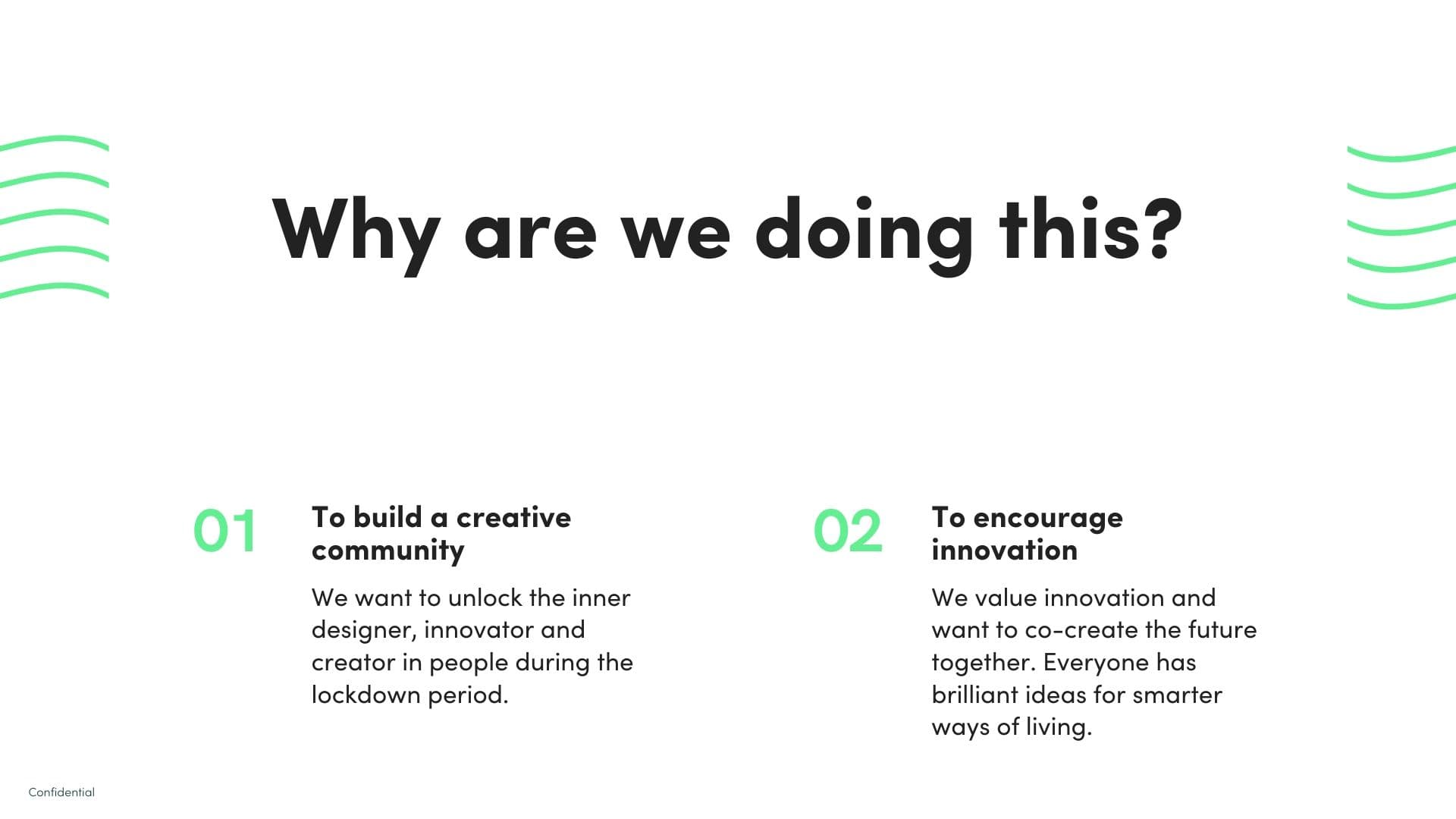 Why are we doing this?

01

To build a creative community

We want to unlock the inner designer, innovator and creator in people during the lockdown period.

02

To encourage innovation

We value innovation and want to co-create the future together. Everyone has brilliant ideas for smarter ways of living.

Confidential